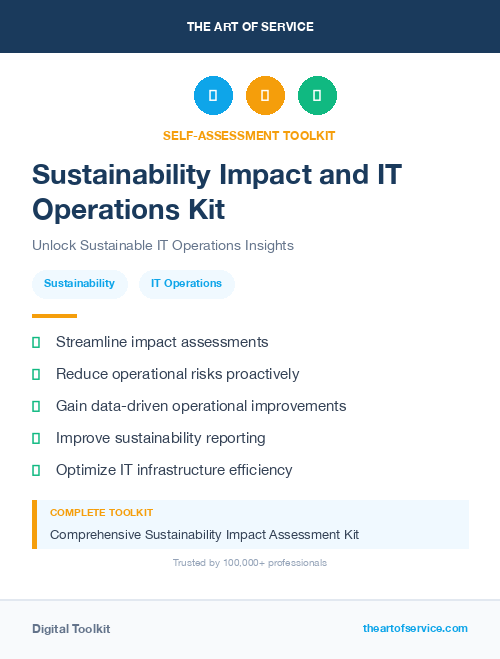 THE ART OF SERVICE

SELF-ASSESSMENT TOOLKIT

Sustainability Impact and IT Operations Kit

Unlock Sustainable IT Operations Insights

Sustainability

IT Operations

Streamline impact assessments

Reduce operational risks proactively

Gain data-driven operational improvements

Improve sustainability reporting

Optimize IT infrastructure efficiency

COMPLETE TOOLKIT

Comprehensive Sustainability Impact Assessment Kit

Trusted by 100,000+ professionals

Digital Toolkit

theartofservice.com